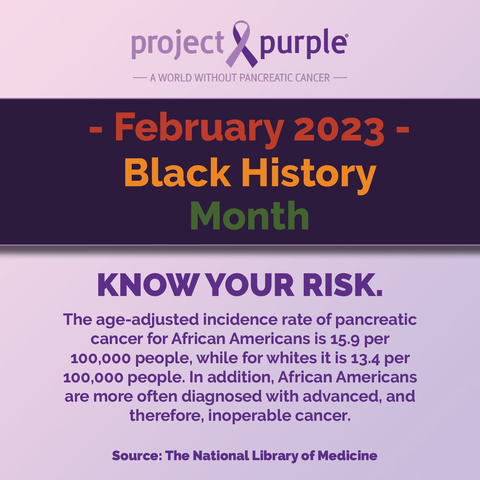 project purple®

— A WORLD WITHOUT PANCREATIC CANCER —

- February 2023 -
Black History
Month

KNOW YOUR RISK.

The age-adjusted incidence rate of pancreatic cancer for African Americans is 15.9 per 100,000 people, while for whites it is 13.4 per 100,000 people. In addition, African Americans are more often diagnosed with advanced, and therefore, inoperable cancer.

Source: The National Library of Medicine